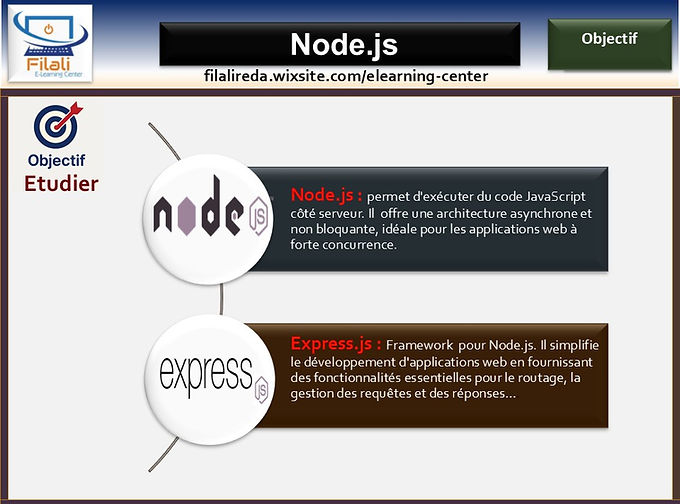 Filali
E-Learning Center

Node.js

Objectif

filalireda.wixsite.com/elearning-center

Objectif
Etudier

node JS

Node.js : permet d'exécuter du code JavaScript côté serveur. Il offre une architecture asynchrone et non bloquante, idéale pour les applications web à forte concurrence.

express JS

Express.js : Framework pour Node.js. Il simplifie le développement d'applications web en fournissant des fonctionnalités essentielles pour le routage, la gestion des requêtes et des réponses…